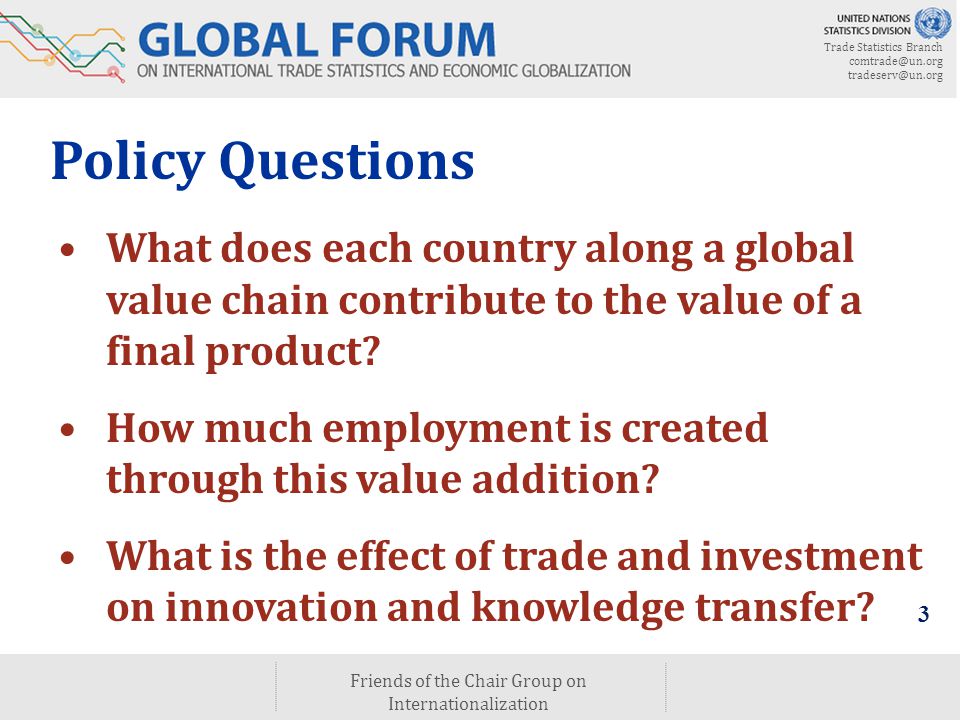 GLOBAL FORUM
ON INTERNATIONAL TRADE STATISTICS AND ECONOMIC GLOBALIZATION

UNITED NATIONS
STATISTICS DIVISION
Trade Statistics Branch
comtrade@un.org
tradeserv@un.org

Policy Questions

• What does each country along a global value chain contribute to the value of a final product?

• How much employment is created through this value addition?

• What is the effect of trade and investment on innovation and knowledge transfer?

3

Friends of the Chair Group on Internationalization